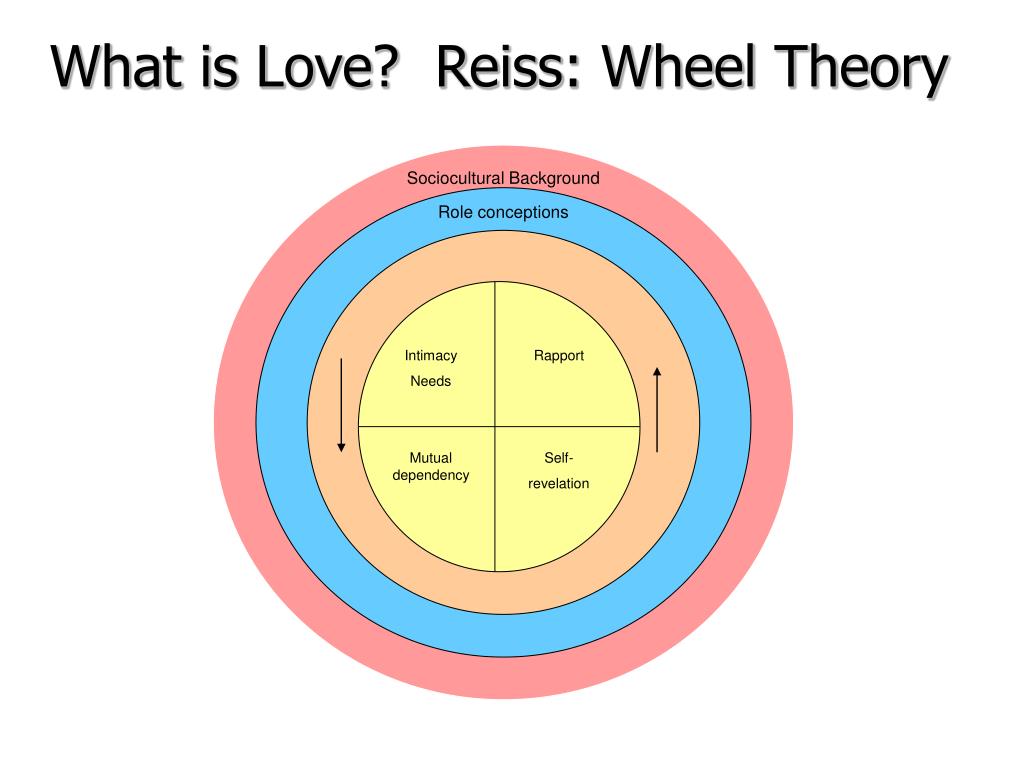 What is Love? Reiss: Wheel Theory

Sociocultural Background

Role conceptions

Intimacy Needs

Rapport

Mutual dependency

Self-revelation